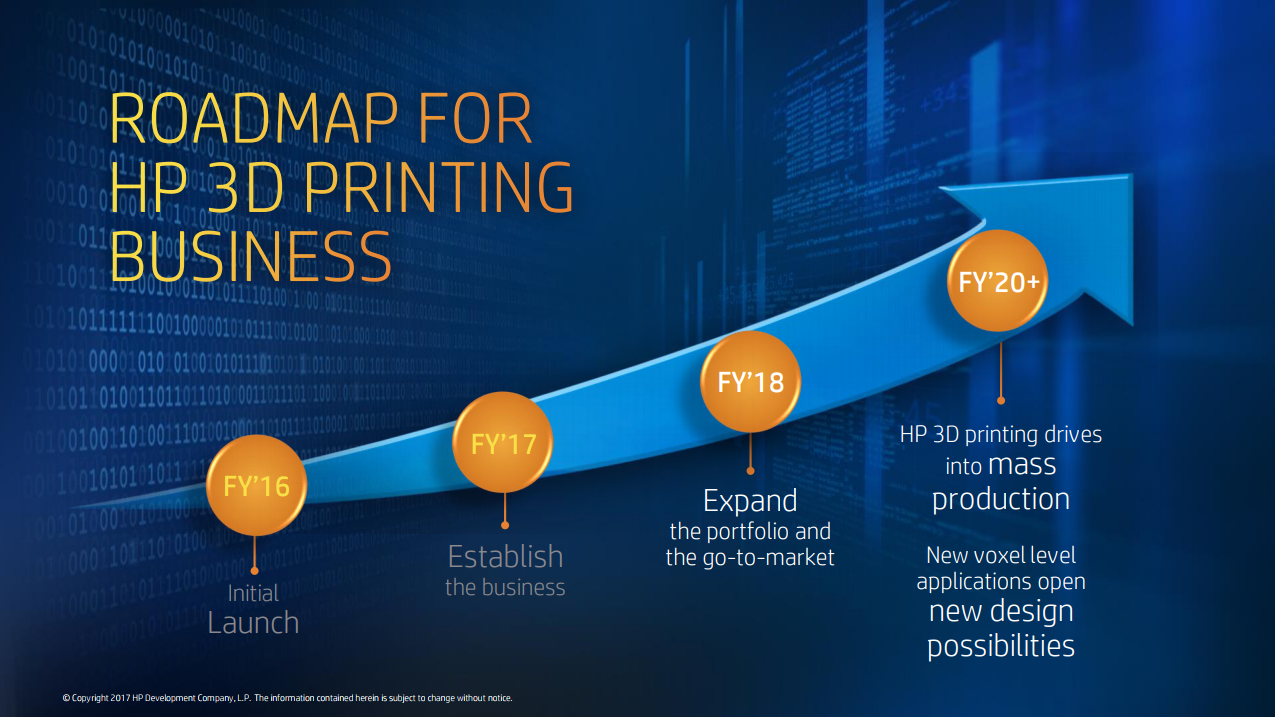 ROADMAP FOR HP 3D PRINTING BUSINESS

FY'16

Initial Launch

FY'17

Establish the business

FY'18

Expand the portfolio and the go-to-market

FY'20+

HP 3D printing drives into mass production

New voxel level applications open new design possibilities

© Copyright 2017 HP Development Company, L.P. The information contained herein is subject to change without notice.